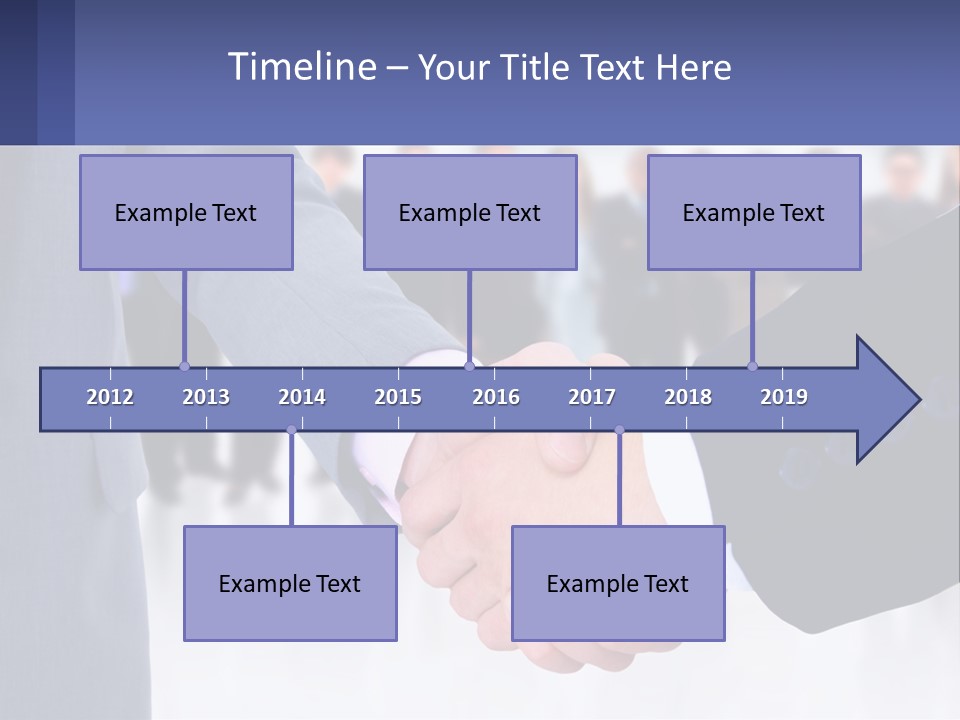 Timeline – Your Title Text Here

Example Text

Example Text

Example Text

2012 2013 2014 2015 2016 2017 2018 2019

Example Text

Example Text